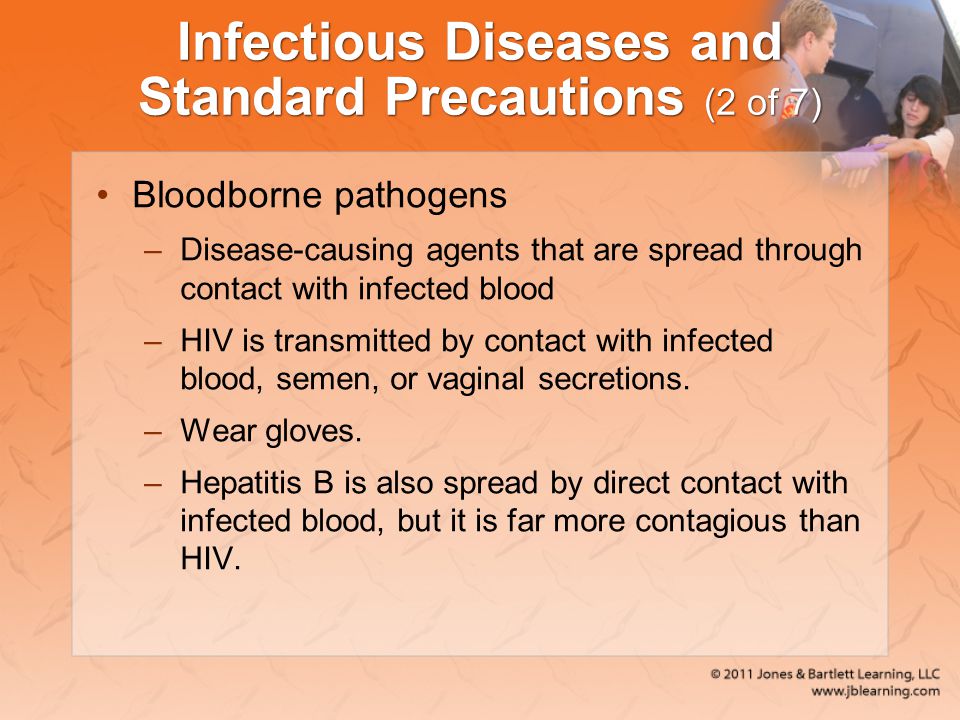 Infectious Diseases and Standard Precautions (2 of 7)

• Bloodborne pathogens
– Disease-causing agents that are spread through contact with infected blood
– HIV is transmitted by contact with infected blood, semen, or vaginal secretions.
– Wear gloves.
– Hepatitis B is also spread by direct contact with infected blood, but it is far more contagious than HIV.

© 2011 Jones & Bartlett Learning, LLC
www.jblearning.com